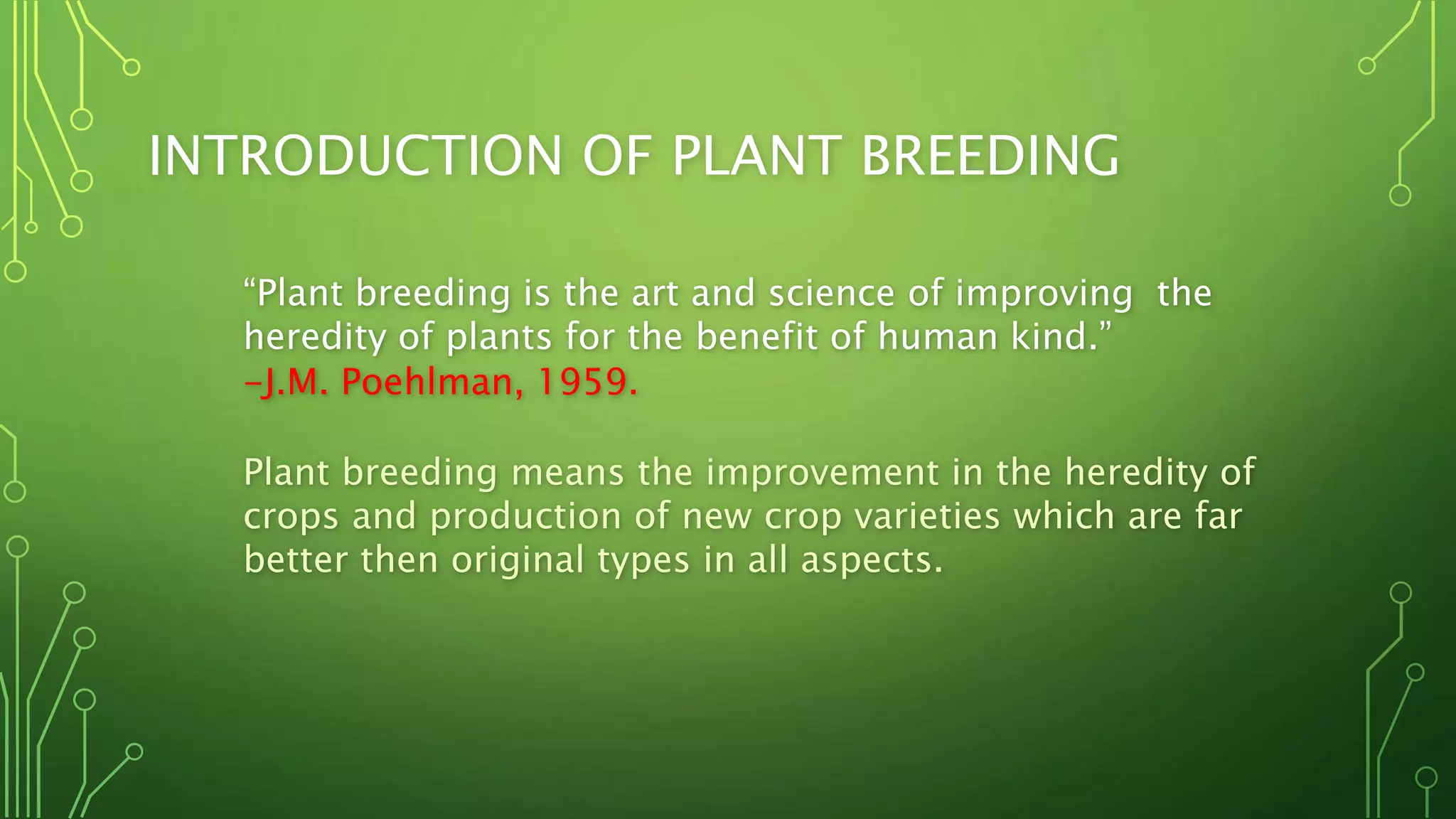 INTRODUCTION OF PLANT BREEDING

“Plant breeding is the art and science of improving the heredity of plants for the benefit of human kind.”
–J.M. Poehlman, 1959.

Plant breeding means the improvement in the heredity of crops and production of new crop varieties which are far better then original types in all aspects.